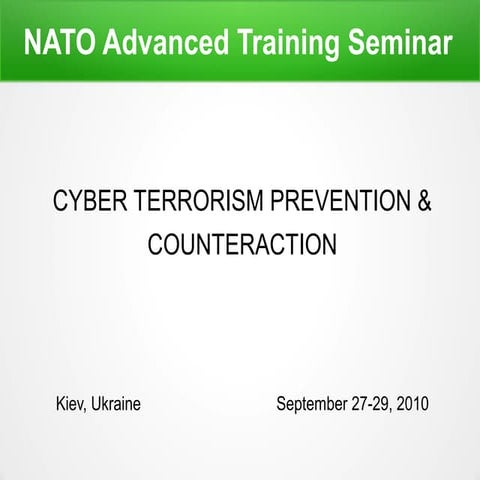 NATO Advanced Training Seminar

CYBER TERRORISM PREVENTION & COUNTERACTION

Kiev, Ukraine

September 27-29, 2010